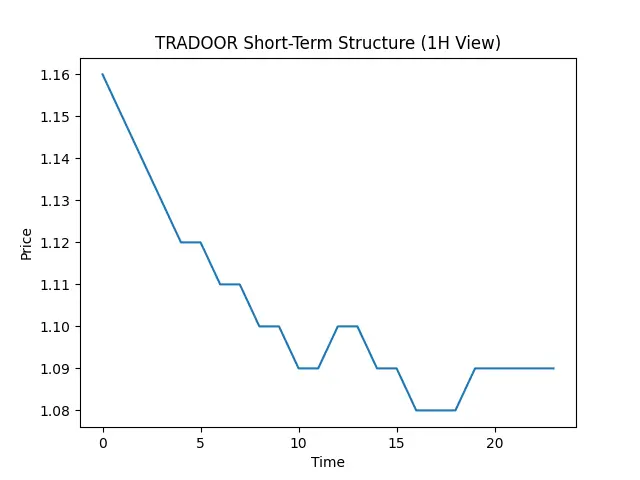 TRADOOR Short-Term Structure (1H View)

Price

1.16
1.15
1.14
1.13
1.12
1.11
1.10
1.09
1.08

0
5
10
15
20

Time